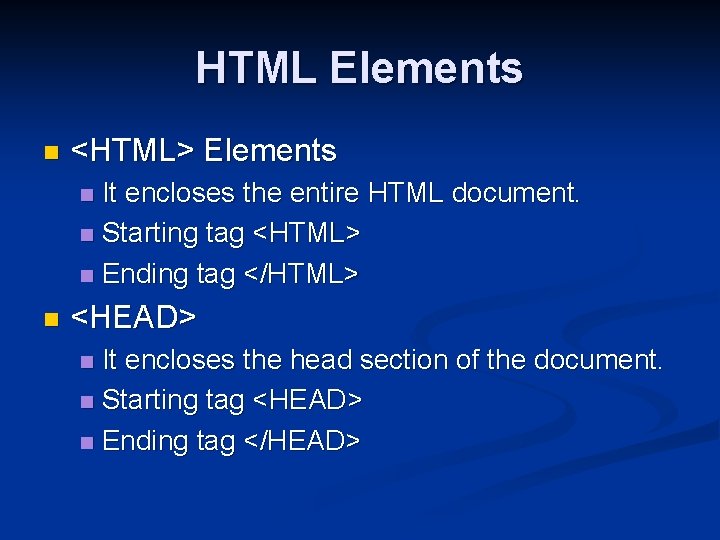 HTML Elements

- <HTML> Elements
  - It encloses the entire HTML document.
  - Starting tag <HTML>
  - Ending tag </HTML>
- <HEAD>
  - It encloses the head section of the document.
  - Starting tag <HEAD>
  - Ending tag </HEAD>